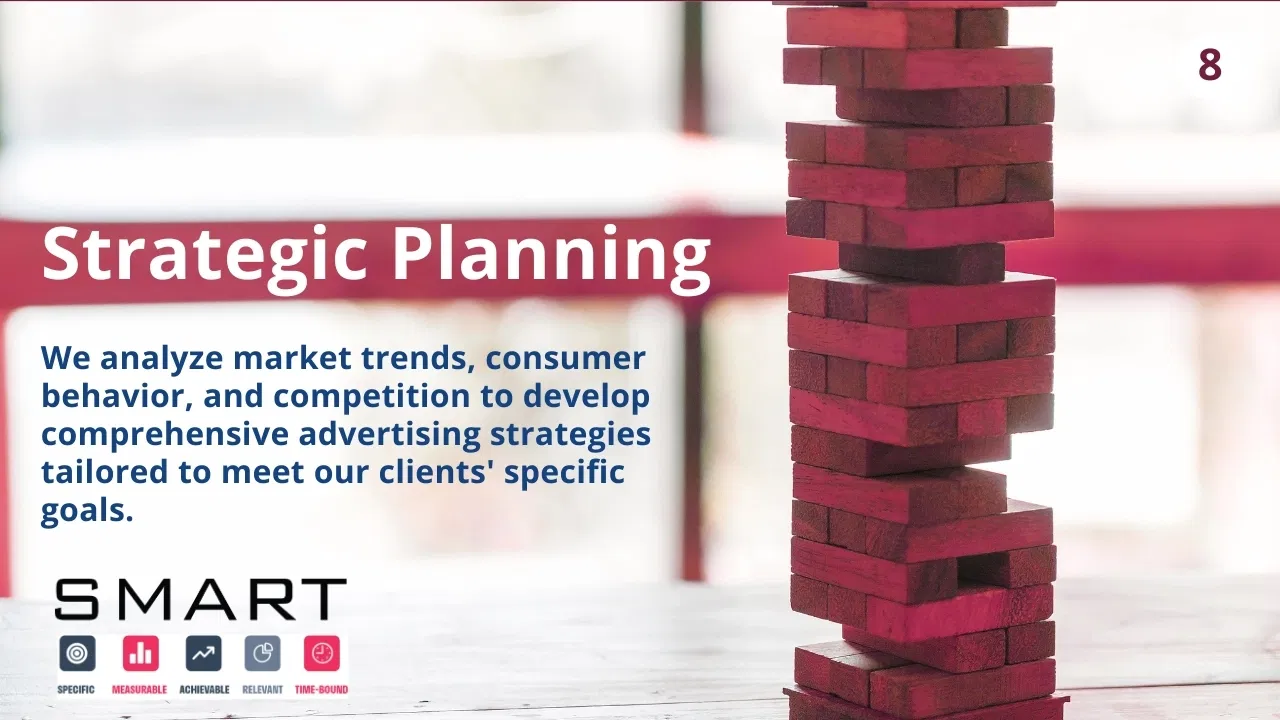 8

Strategic Planning

We analyze market trends, consumer behavior, and competition to develop comprehensive advertising strategies tailored to meet our clients' specific goals.

SMART

SPECIFIC MEASURABLE ACHIEVABLE RELEVANT TIME-BOUND